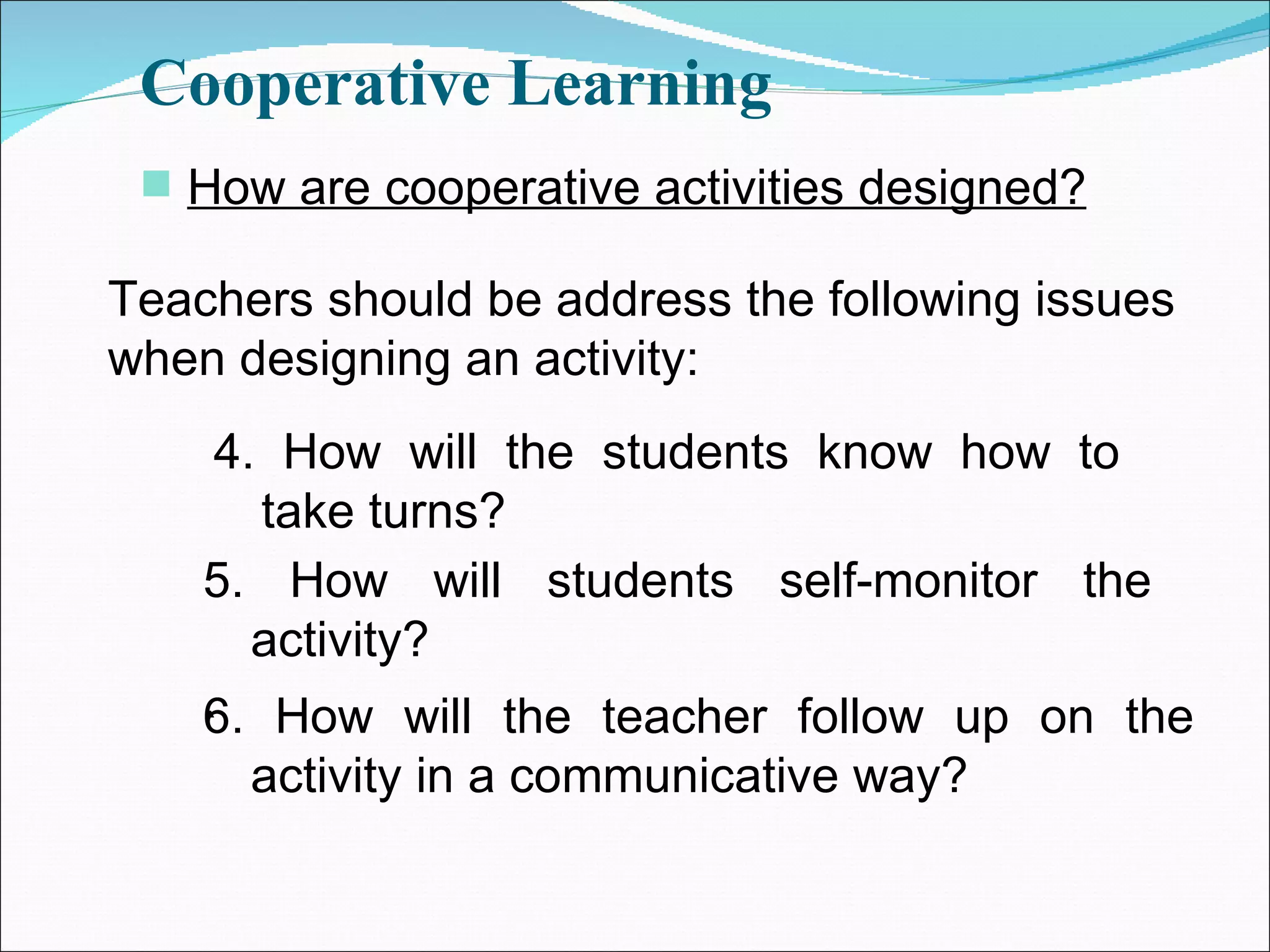 Cooperative Learning

How are cooperative activities designed?

Teachers should be address the following issues when designing an activity:

4. How will the students know how to take turns?

5. How will students self-monitor the activity?

6. How will the teacher follow up on the activity in a communicative way?